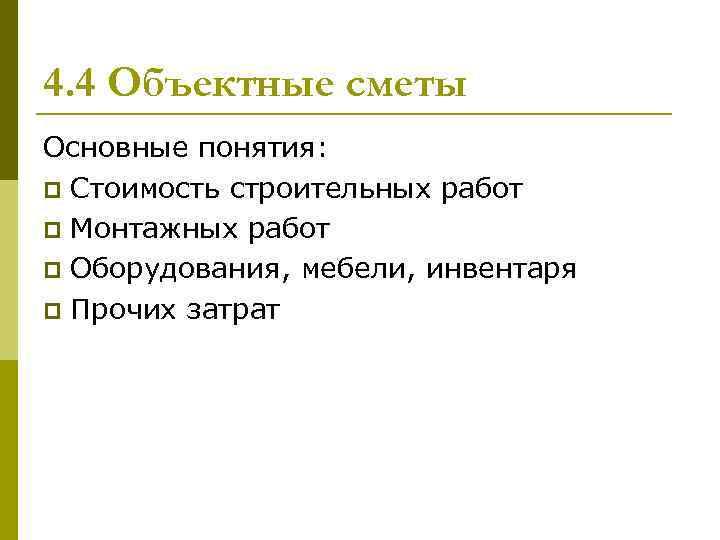 4.4 Объектные сметы

Основные понятия:

- Стоимость строительных работ
- Монтажных работ
- Оборудования, мебели, инвентаря
- Прочих затрат